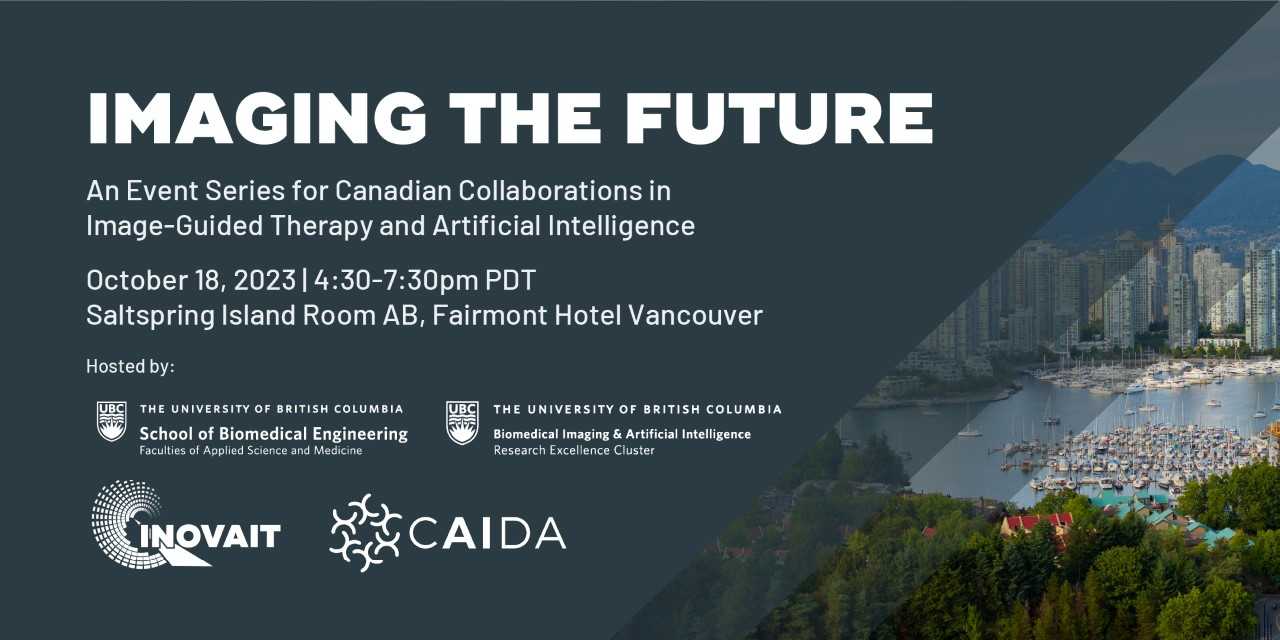 IMAGING THE FUTURE

An Event Series for Canadian Collaborations in Image-Guided Therapy and Artificial Intelligence

October 18, 2023 | 4:30-7:30pm PDT
Saltspring Island Room AB, Fairmont Hotel Vancouver

Hosted by:

UBC THE UNIVERSITY OF BRITISH COLUMBIA
School of Biomedical Engineering
Faculties of Applied Science and Medicine

UBC THE UNIVERSITY OF BRITISH COLUMBIA
Biomedical Imaging & Artificial Intelligence
Research Excellence Cluster

INOVAIT

CAIDA